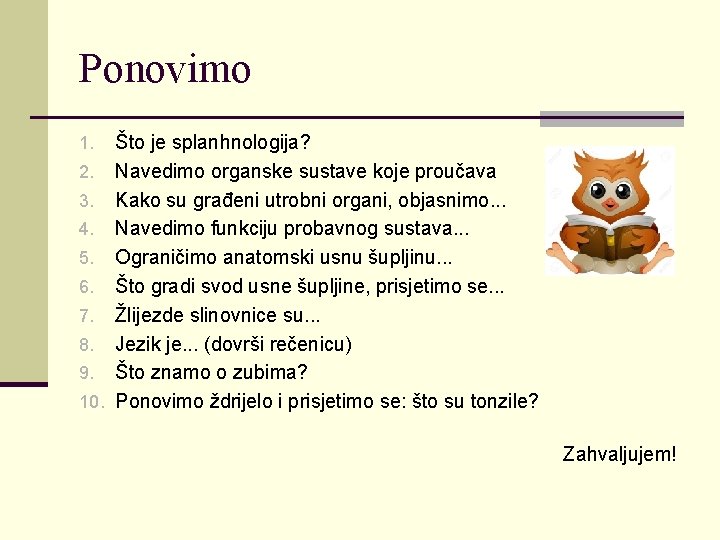 Ponovimo

1. Što je splanhnologija?
2. Navedimo organske sustave koje proučava
3. Kako su građeni utrobni organi, objasnimo...
4. Navedimo funkciju probavnog sustava...
5. Ograničimo anatomski usnu šupljinu...
6. Što gradi svod usne šupljine, prisjetimo se...
7. Žlijezde slinovnice su...
8. Jezik je... (dovrši rečenicu)
9. Što znamo o zubima?
10. Ponovimo ždrijelo i prisjetimo se: što su tonzile?

Zahvaljujem!